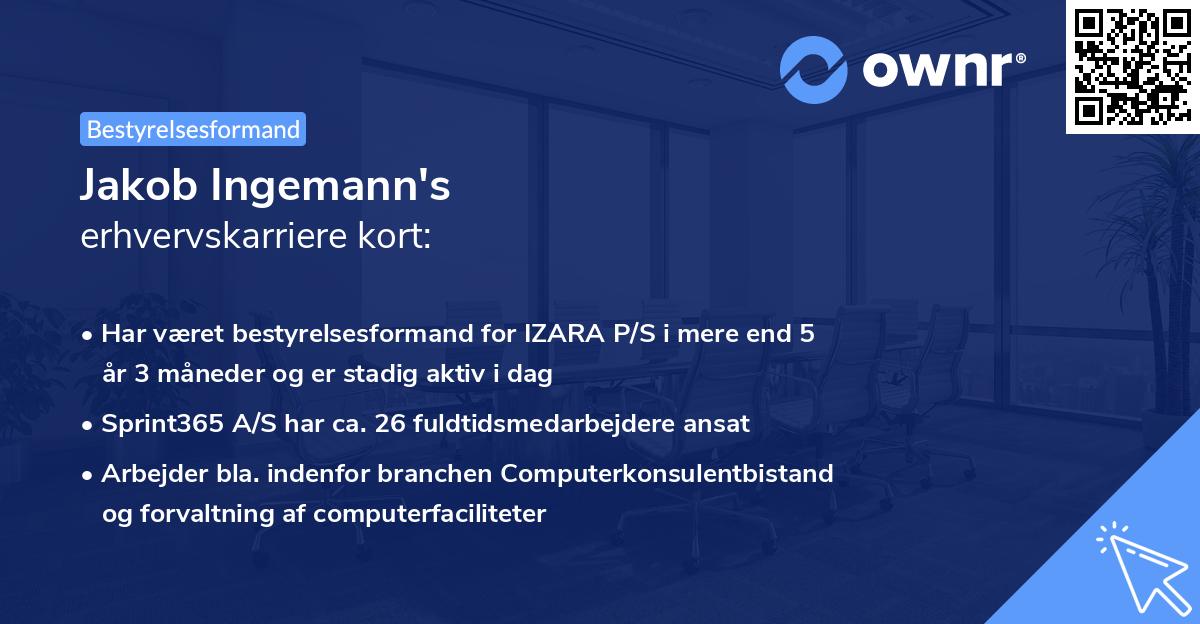 ownr®

Bestyrelsesformand

Jakob Ingemann's
erhvervskarriere kort:

• Har været bestyrelsesformand for IZARA P/S i mere end 5 år 3 måneder og er stadig aktiv i dag
• Sprint365 A/S har ca. 26 fuldtidsmedarbejdere ansat
• Arbejder bla. indenfor branchen Computerkonsulentbistand og forvaltning af computerfaciliteter